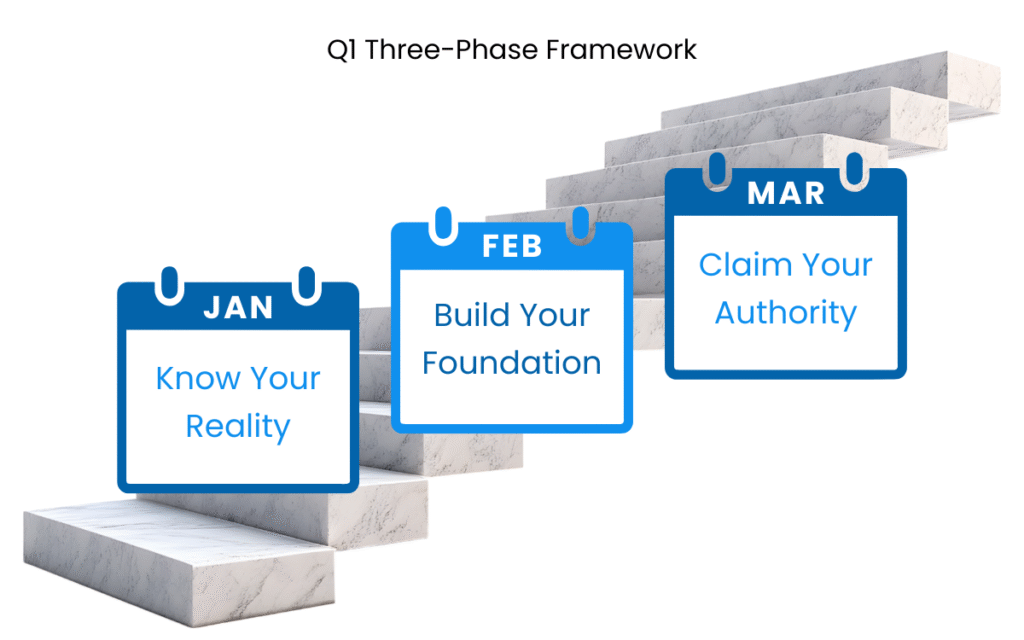 Q1 Three-Phase Framework

JAN

Know Your Reality

FEB

Build Your Foundation

MAR

Claim Your Authority